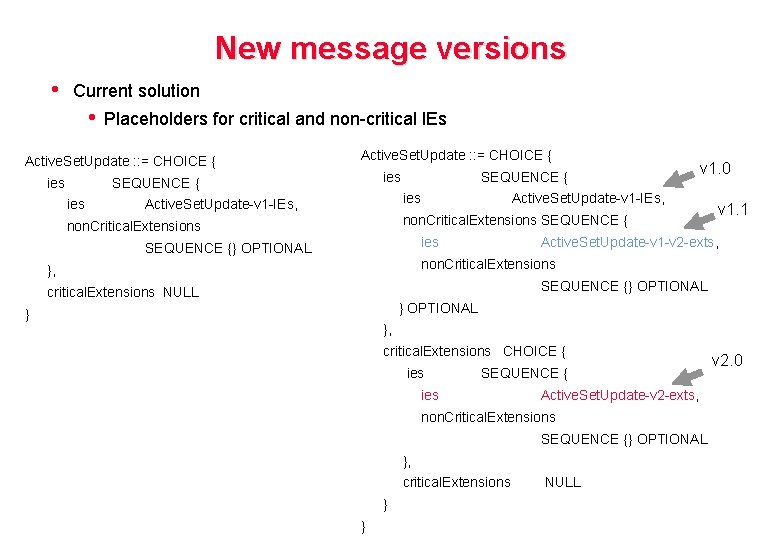 New message versions

• Current solution

• Placeholders for critical and non-critical IEs

ActiveSetUpdate ::= CHOICE {
ies SEQUENCE {
ies ActiveSetUpdate-v1-IEs,
nonCriticalExtensions
SEQUENCE {} OPTIONAL
},
criticalExtensions NULL
}

ActiveSetUpdate ::= CHOICE {
ies SEQUENCE {
ies ActiveSetUpdate-v1-IEs,
nonCriticalExtensions SEQUENCE {
ies ActiveSetUpdate-v1-v2-exts,
nonCriticalExtensions
SEQUENCE {} OPTIONAL
} OPTIONAL
},
criticalExtensions CHOICE {
ies SEQUENCE {
ies ActiveSetUpdate-v2-exts,
nonCriticalExtensions
SEQUENCE {} OPTIONAL
},
criticalExtensions NULL
}
}

v1.0

v1.1

v2.0